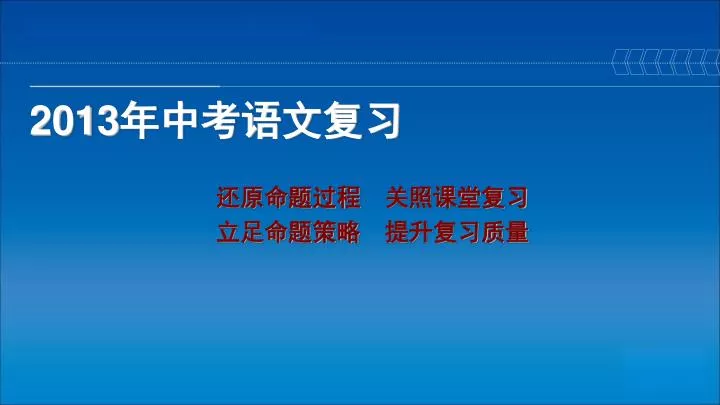 2013年中考语文复习

还原命题过程　关照课堂复习
立足命题策略　提升复习质量